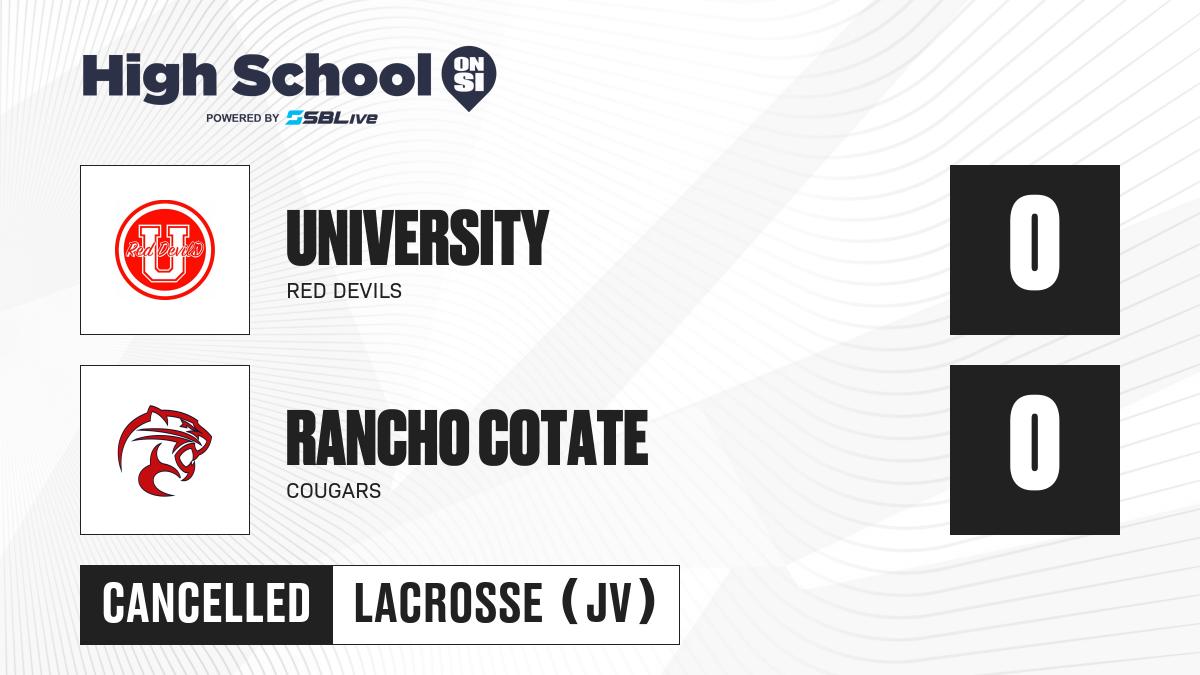 High School ON SI
POWERED BY SBLive

Red Devils U

UNIVERSITY
RED DEVILS

0

RANCHO COTATE
COUGARS

0

CANCELLED
LACROSSE (JV)